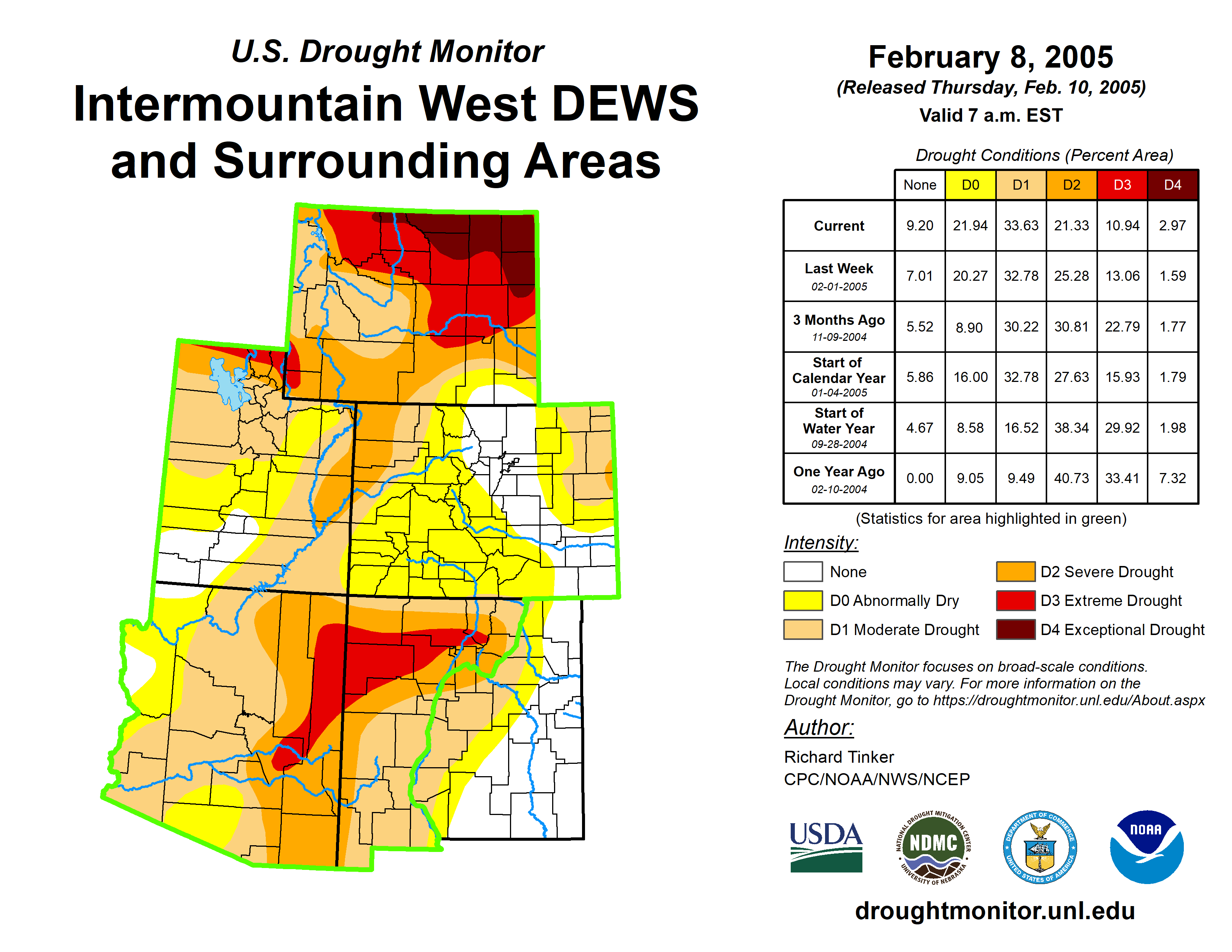 U.S. Drought Monitor
Intermountain West DEWS and Surrounding Areas

February 8, 2005
(Released Thursday, Feb. 10, 2005)
Valid 7 a.m. EST

Drought Conditions (Percent Area)

| | None | D0 | D1 | D2 | D3 | D4 |
|---|---|---|---|---|---|---|
| Current | 9.20 | 21.94 | 33.63 | 21.33 | 10.94 | 2.97 |
| Last Week 02-01-2005 | 7.01 | 20.27 | 32.78 | 25.28 | 13.06 | 1.59 |
| 3 Months Ago 11-09-2004 | 5.52 | 8.90 | 30.22 | 30.81 | 22.79 | 1.77 |
| Start of Calendar Year 01-04-2005 | 5.86 | 16.00 | 32.78 | 27.63 | 15.93 | 1.79 |
| Start of Water Year 09-28-2004 | 4.67 | 8.58 | 16.52 | 38.34 | 29.92 | 1.98 |
| One Year Ago 02-10-2004 | 0.00 | 9.05 | 9.49 | 40.73 | 33.41 | 7.32 |

(Statistics for area highlighted in green)

Intensity:
None
D0 Abnormally Dry
D1 Moderate Drought
D2 Severe Drought
D3 Extreme Drought
D4 Exceptional Drought

The Drought Monitor focuses on broad-scale conditions. Local conditions may vary. For more information on the Drought Monitor, go to https://droughtmonitor.unl.edu/About.aspx

Author:
Richard Tinker
CPC/NOAA/NWS/NCEP

USDA
NATIONAL DROUGHT MITIGATION CENTER NDMC UNIVERSITY OF NEBRASKA
DEPARTMENT OF COMMERCE UNITED STATES OF AMERICA
NOAA

droughtmonitor.unl.edu